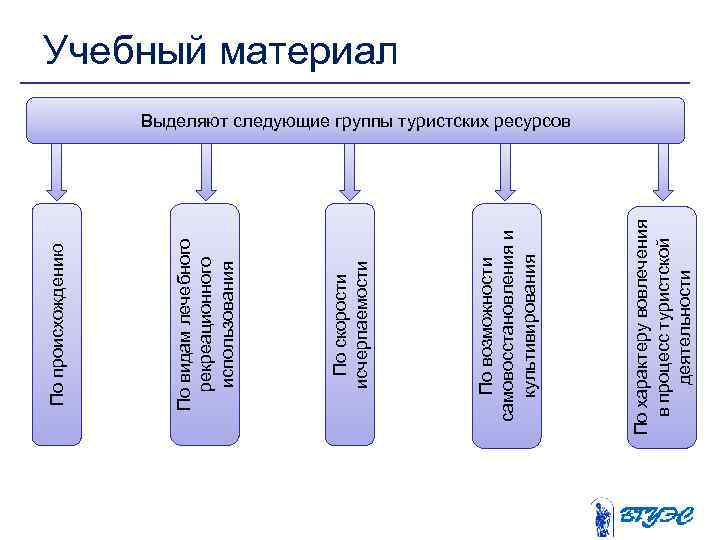 Учебный материал

Выделяют следующие группы туристских ресурсов

По происхождению

По видам лечебного рекреационного использования

По скорости исчерпаемости

По возможности самовосстановления и культивирования

По характеру вовлечения в процесс туристской деятельности

ВГУЭС